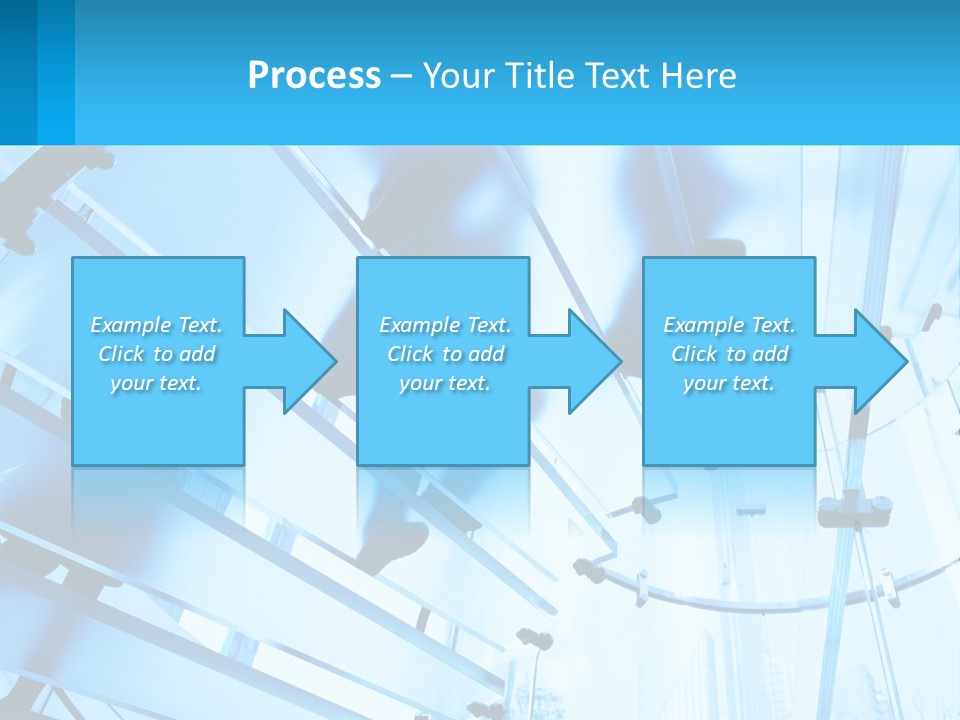 Process – Your Title Text Here

Example Text. Click to add your text.

Example Text. Click to add your text.

Example Text. Click to add your text.